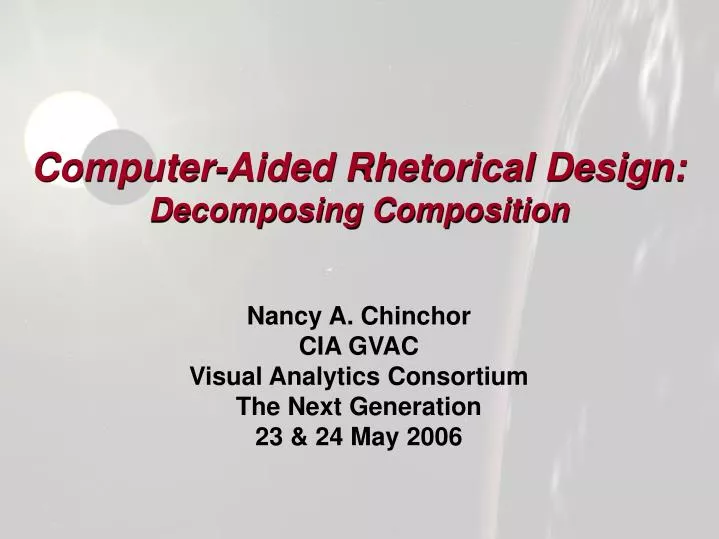 Computer-Aided Rhetorical Design:
Decomposing Composition

Nancy A. Chinchor
CIA GVAC
Visual Analytics Consortium
The Next Generation
23 & 24 May 2006